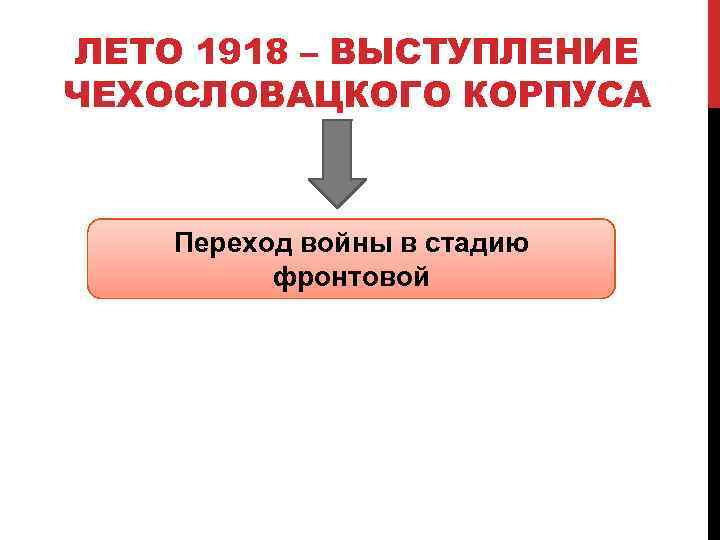 ЛЕТО 1918 – ВЫСТУПЛЕНИЕ ЧЕХОСЛОВАЦКОГО КОРПУСА

Переход войны в стадию фронтовой